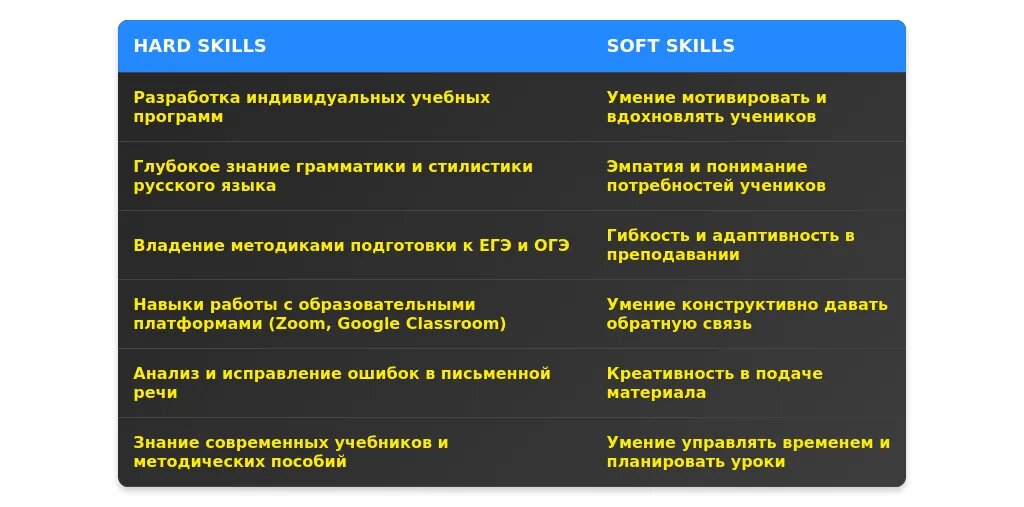 | HARD SKILLS | SOFT SKILLS |
|---|---|
| Разработка индивидуальных учебных программ | Умение мотивировать и вдохновлять учеников |
| Глубокое знание грамматики и стилистики русского языка | Эмпатия и понимание потребностей учеников |
| Владение методиками подготовки к ЕГЭ и ОГЭ | Гибкость и адаптивность в преподавании |
| Навыки работы с образовательными платформами (Zoom, Google Classroom) | Умение конструктивно давать обратную связь |
| Анализ и исправление ошибок в письменной речи | Креативность в подаче материала |
| Знание современных учебников и методических пособий | Умение управлять временем и планировать уроки |